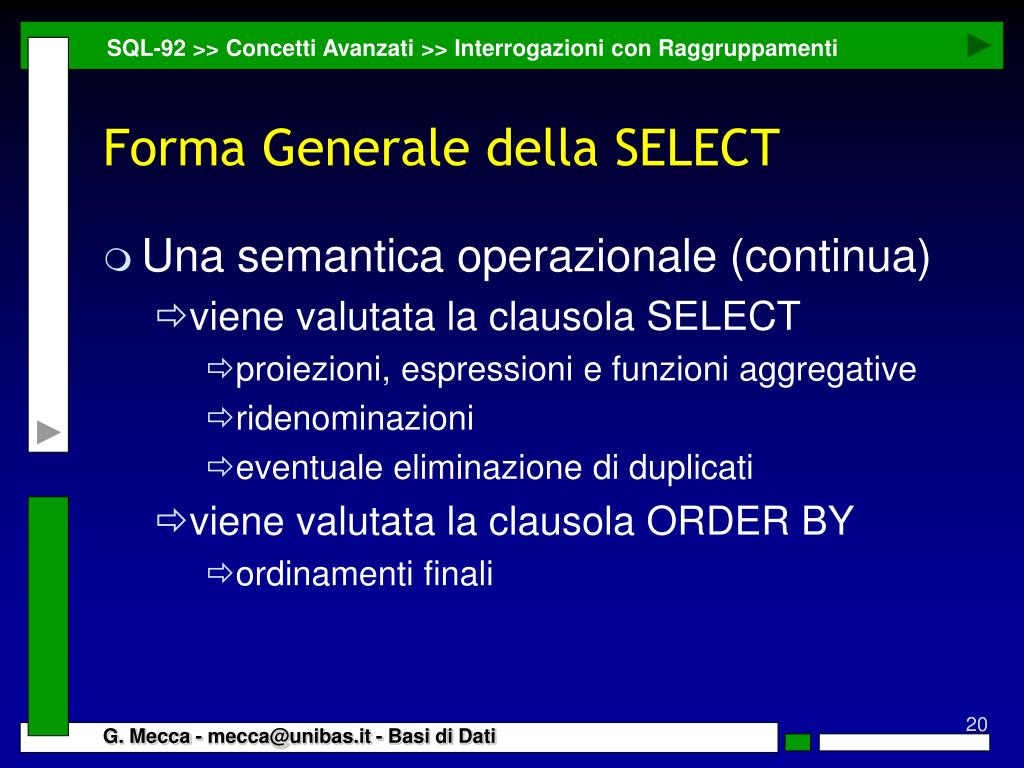 SQL-92 >> Concetti Avanzati >> Interrogazioni con Raggruppamenti

Forma Generale della SELECT

Una semantica operazionale (continua)

viene valutata la clausola SELECT

proiezioni, espressioni e funzioni aggregative

ridenominazioni

eventuale eliminazione di duplicati

viene valutata la clausola ORDER BY

ordinamenti finali

G. Mecca - mecca@unibas.it - Basi di Dati

20